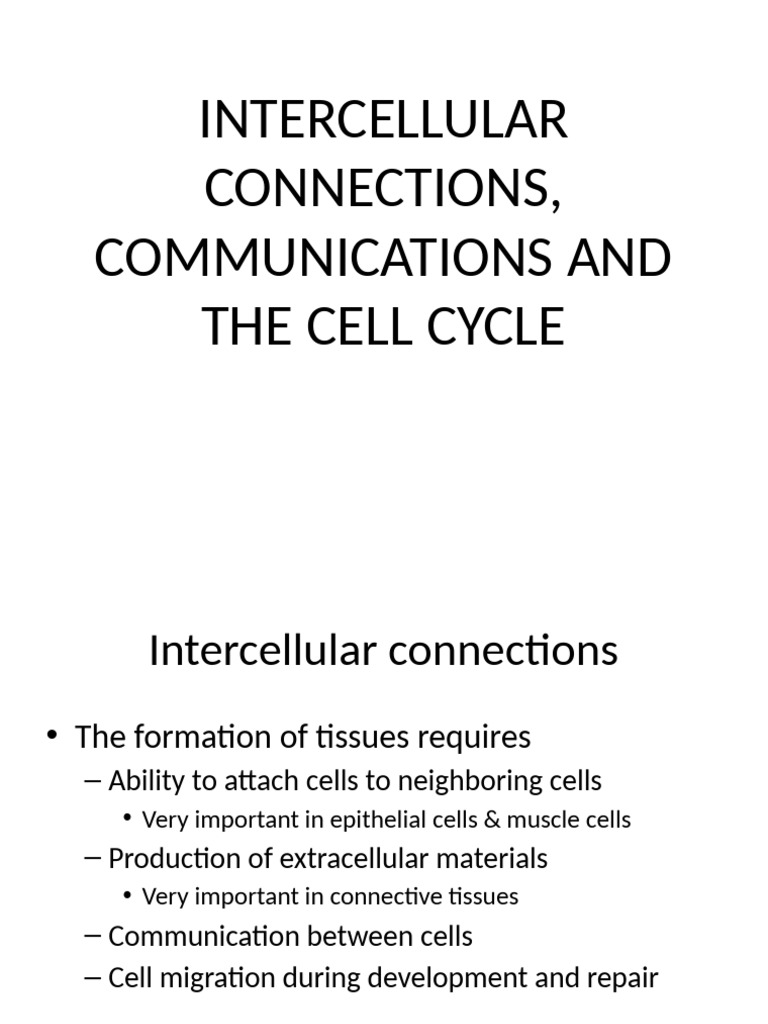 INTERCELLULAR CONNECTIONS, COMMUNICATIONS AND THE CELL CYCLE

Intercellular connections

• The formation of tissues requires
– Ability to attach cells to neighboring cells
• Very important in epithelial cells & muscle cells
– Production of extracellular materials
• Very important in connective tissues
– Communication between cells
– Cell migration during development and repair